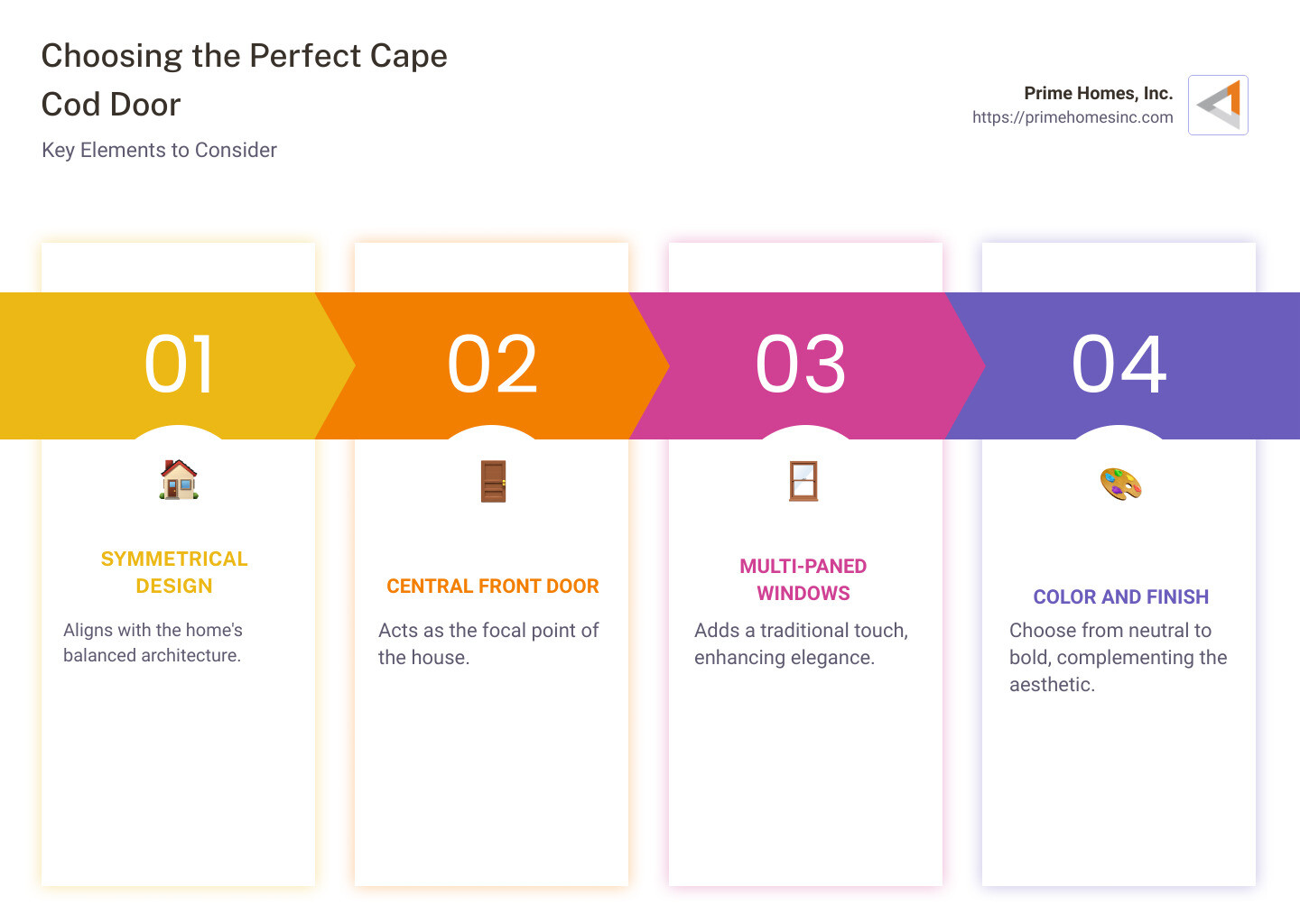 Choosing the Perfect Cape Cod Door

Key Elements to Consider

Prime Homes, Inc.
https://primehomesinc.com

01

SYMMETRICAL DESIGN

Aligns with the home's balanced architecture.

02

CENTRAL FRONT DOOR

Acts as the focal point of the house.

03

MULTI-PANED WINDOWS

Adds a traditional touch, enhancing elegance.

04

COLOR AND FINISH

Choose from neutral to bold, complementing the aesthetic.